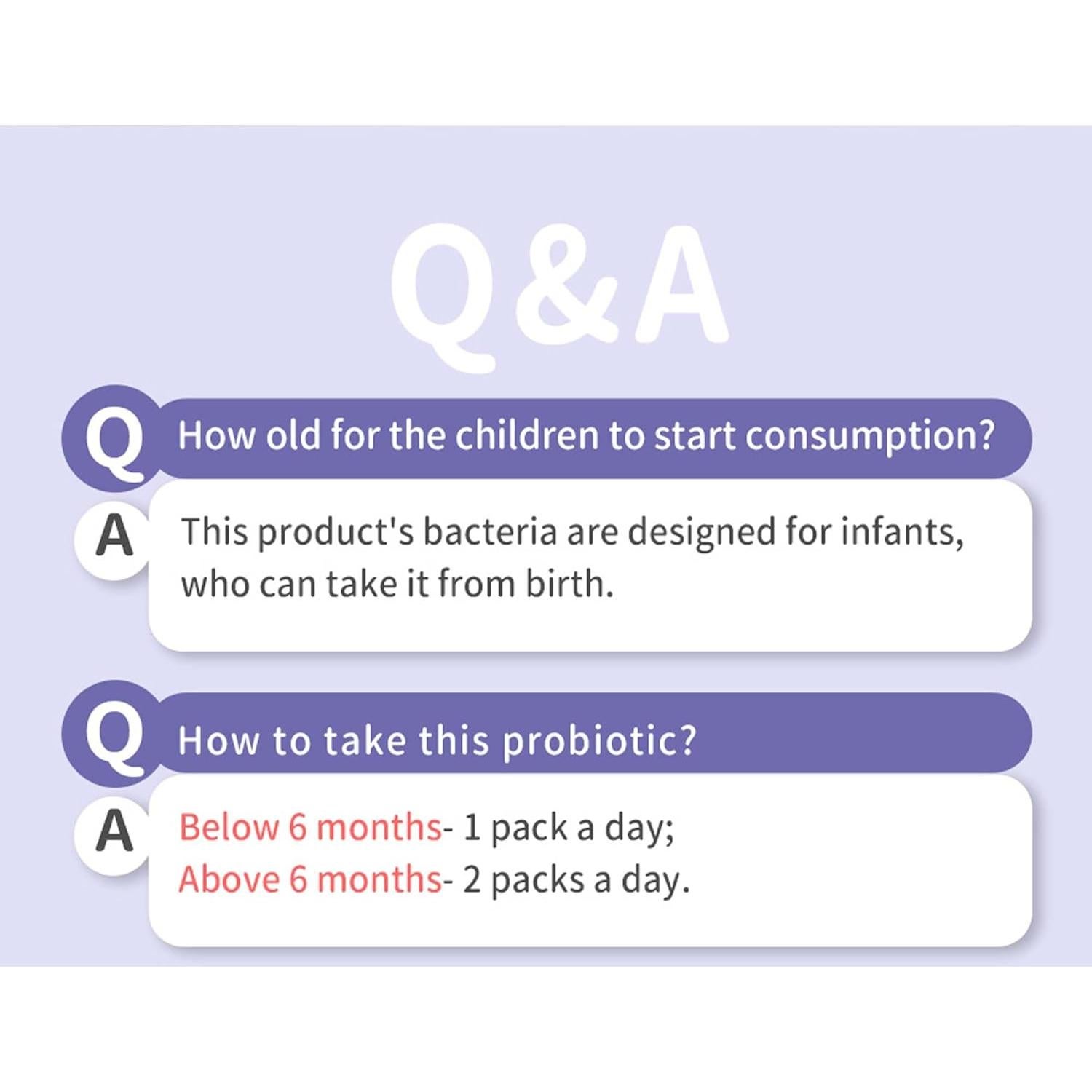 Q&A

Q How old for the children to start consumption?

A This product's bacteria are designed for infants, who can take it from birth.

Q How to take this probiotic?

A Below 6 months- 1 pack a day;
Above 6 months- 2 packs a day.